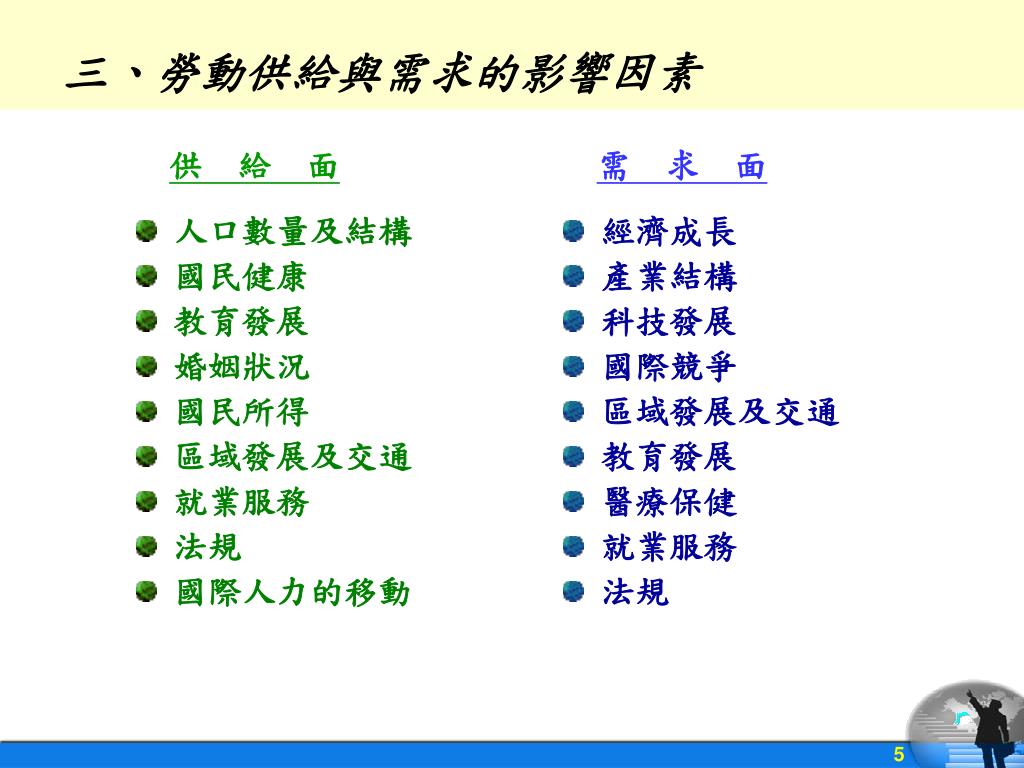 三、勞動供給與需求的影響因素

供 給 面

人口數量及結構
國民健康
教育發展
婚姻狀況
國民所得
區域發展及交通
就業服務
法規
國際人力的移動

需 求 面

經濟成長
產業結構
科技發展
國際競爭
區域發展及交通
教育發展
醫療保健
就業服務
法規

5